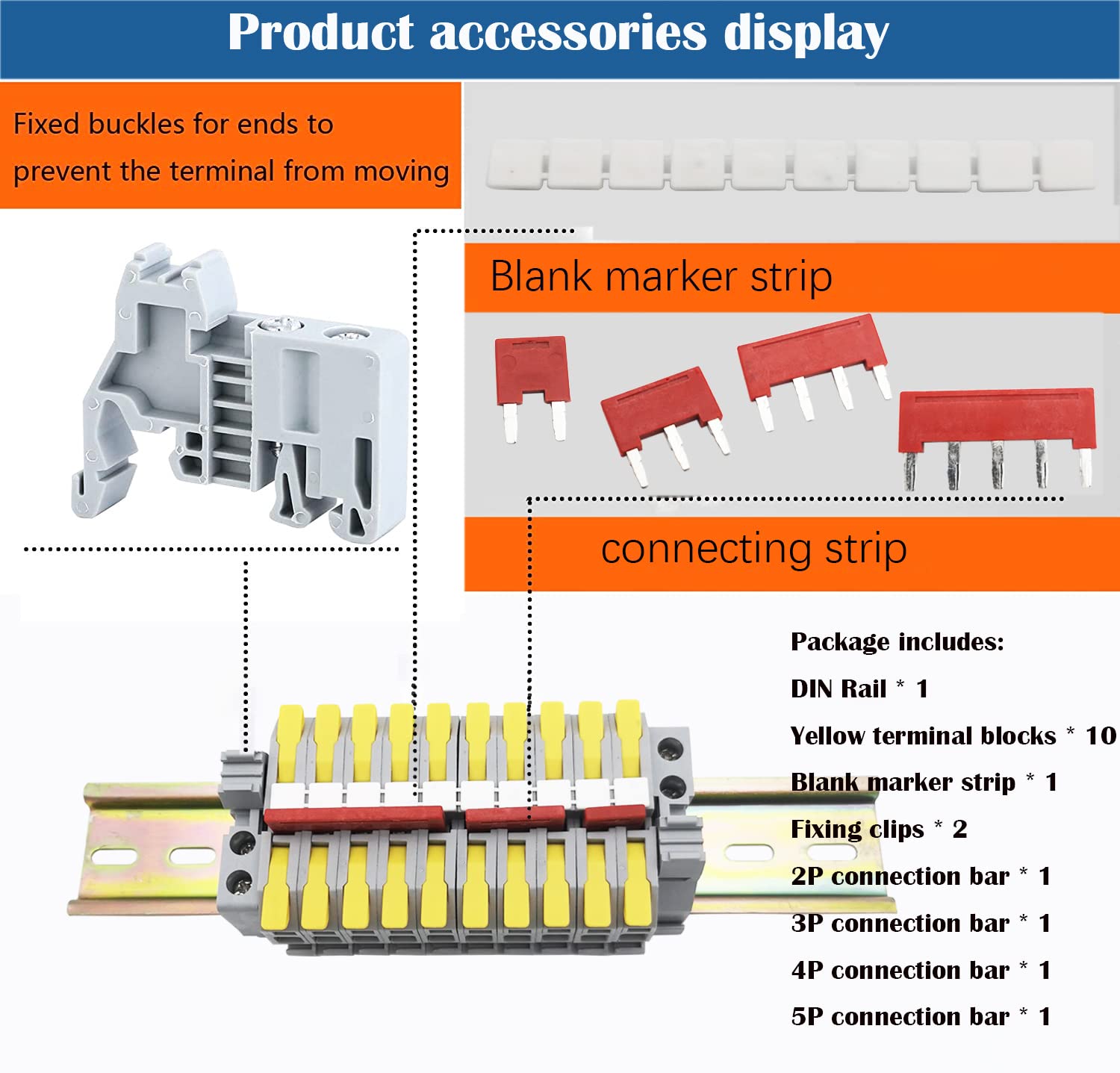 Product accessories display

Fixed buckles for ends to prevent the terminal from moving

Blank marker strip

connecting strip

Package includes:

DIN Rail * 1

Yellow terminal blocks * 10

Blank marker strip * 1

Fixing clips * 2

2P connection bar * 1

3P connection bar * 1

4P connection bar * 1

5P connection bar * 1